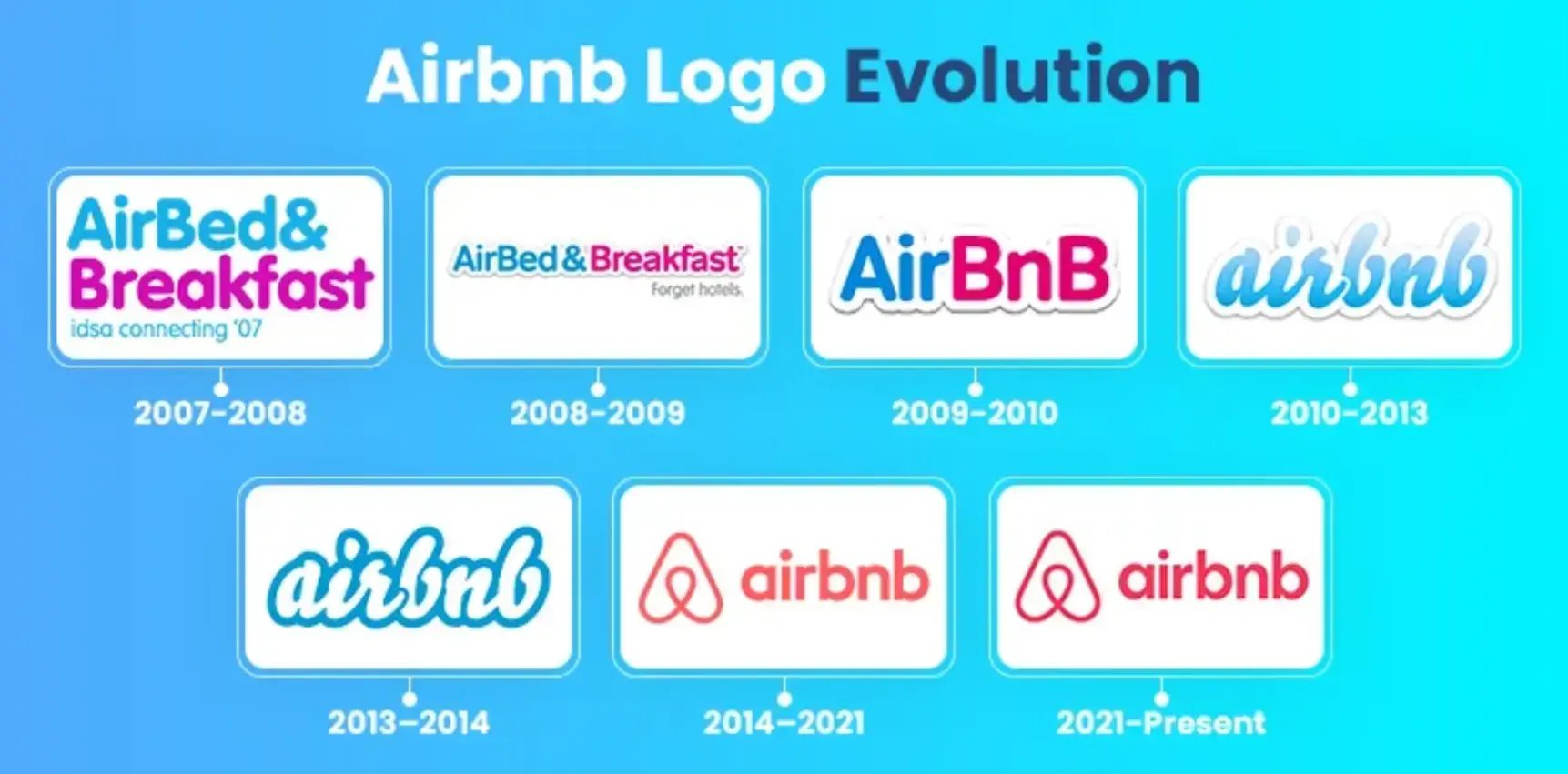 Airbnb Logo Evolution

AirBed& Breakfast
idsa connecting '07
2007-2008

AirBed&Breakfast
Forget hotels.
2008-2009

AirBnB
2009-2010

airbnb
2010-2013

airbnb
2013-2014

airbnb
2014-2021

airbnb
2021-Present